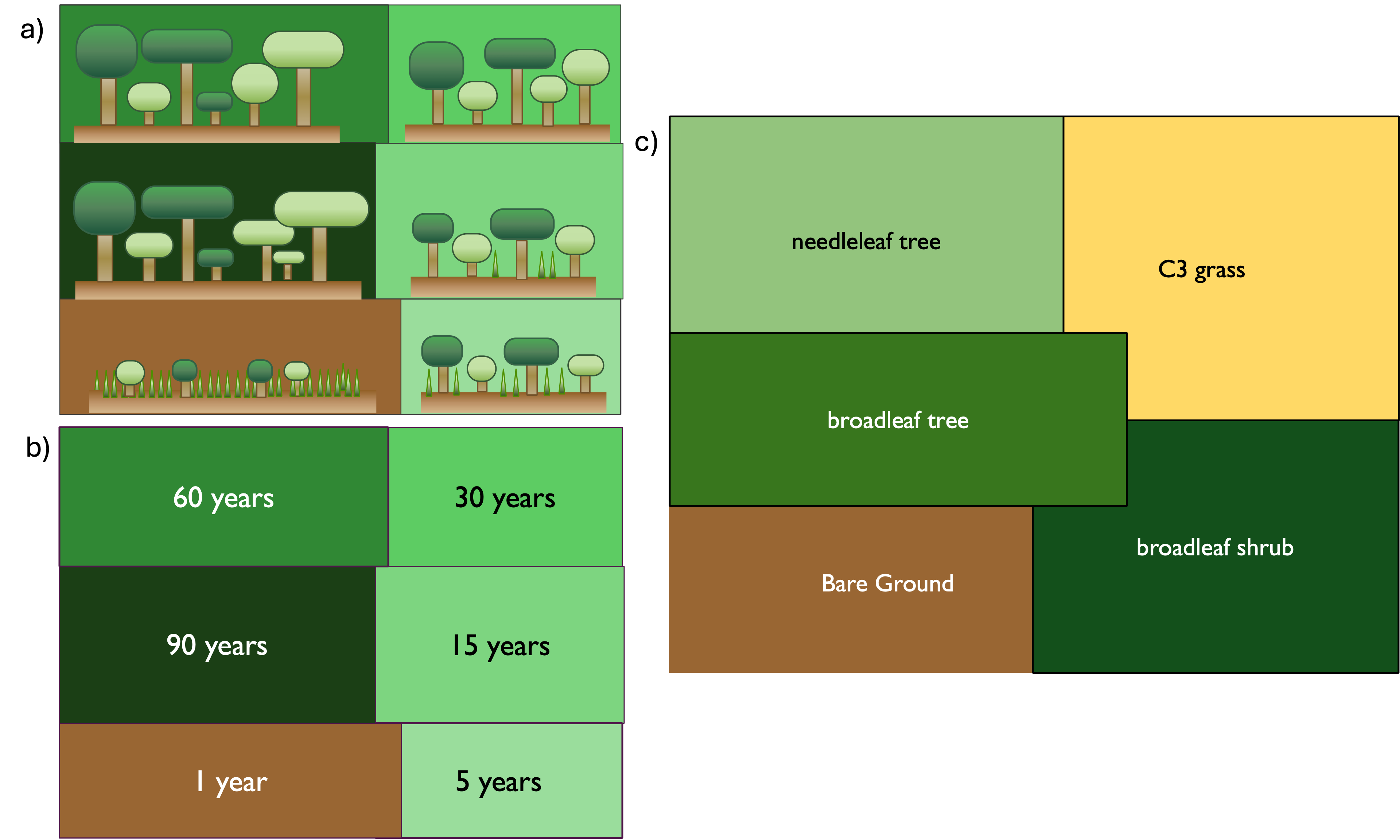 a)

b)

60 years

30 years

90 years

15 years

1 year

5 years

c)

needleleaf tree

C3 grass

broadleaf tree

broadleaf shrub

Bare Ground